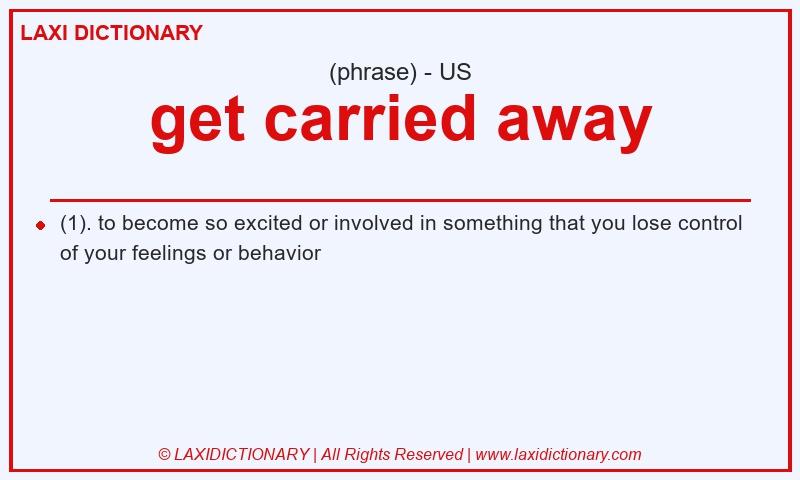 LAXI DICTIONARY

(phrase) - US

get carried away

(1). to become so excited or involved in something that you lose control of your feelings or behavior

© LAXIDICTIONARY | All Rights Reserved | www.laxidictionary.com